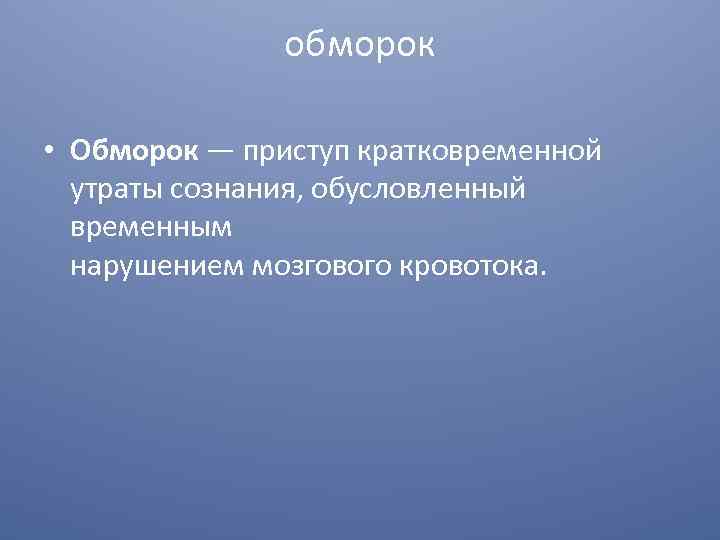 обморок

• Обморок — приступ кратковременной утраты сознания, обусловленный временным нарушением мозгового кровотока.